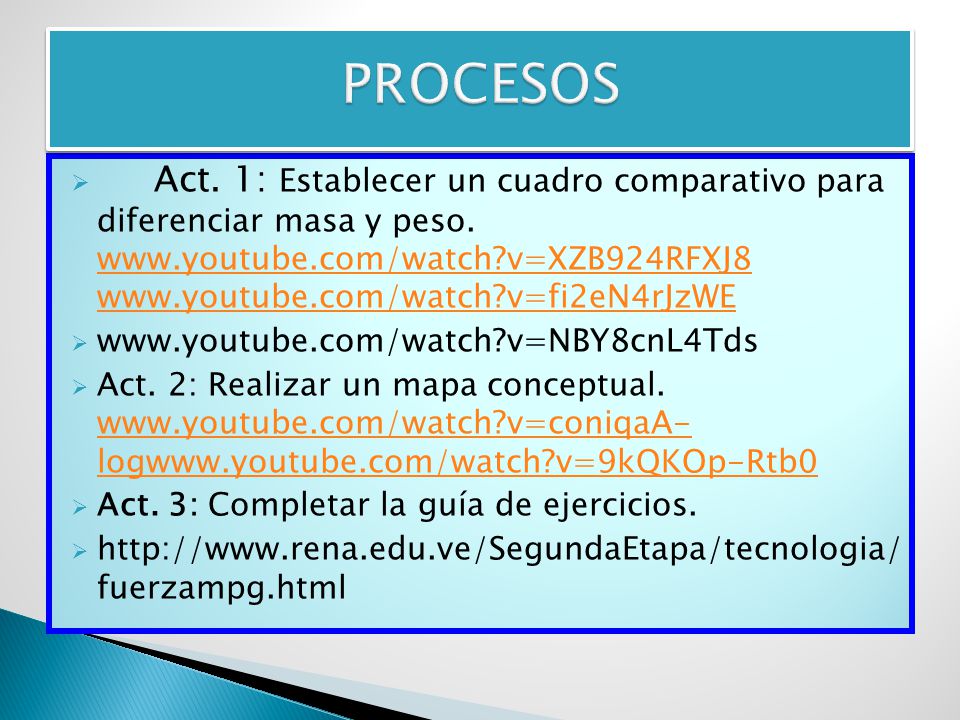 PROCESOS

Act. 1: Establecer un cuadro comparativo para diferenciar masa y peso. www.youtube.com/watch?v=XZB924RFXJ8 www.youtube.com/watch?v=fi2eN4rJzWE

www.youtube.com/watch?v=NBY8cnL4Tds

Act. 2: Realizar un mapa conceptual. www.youtube.com/watch?v=coniqaA-logwww.youtube.com/watch?v=9kQKOp-Rtb0

Act. 3: Completar la guía de ejercicios.

http://www.rena.edu.ve/SegundaEtapa/tecnologia/fuerzampg.html